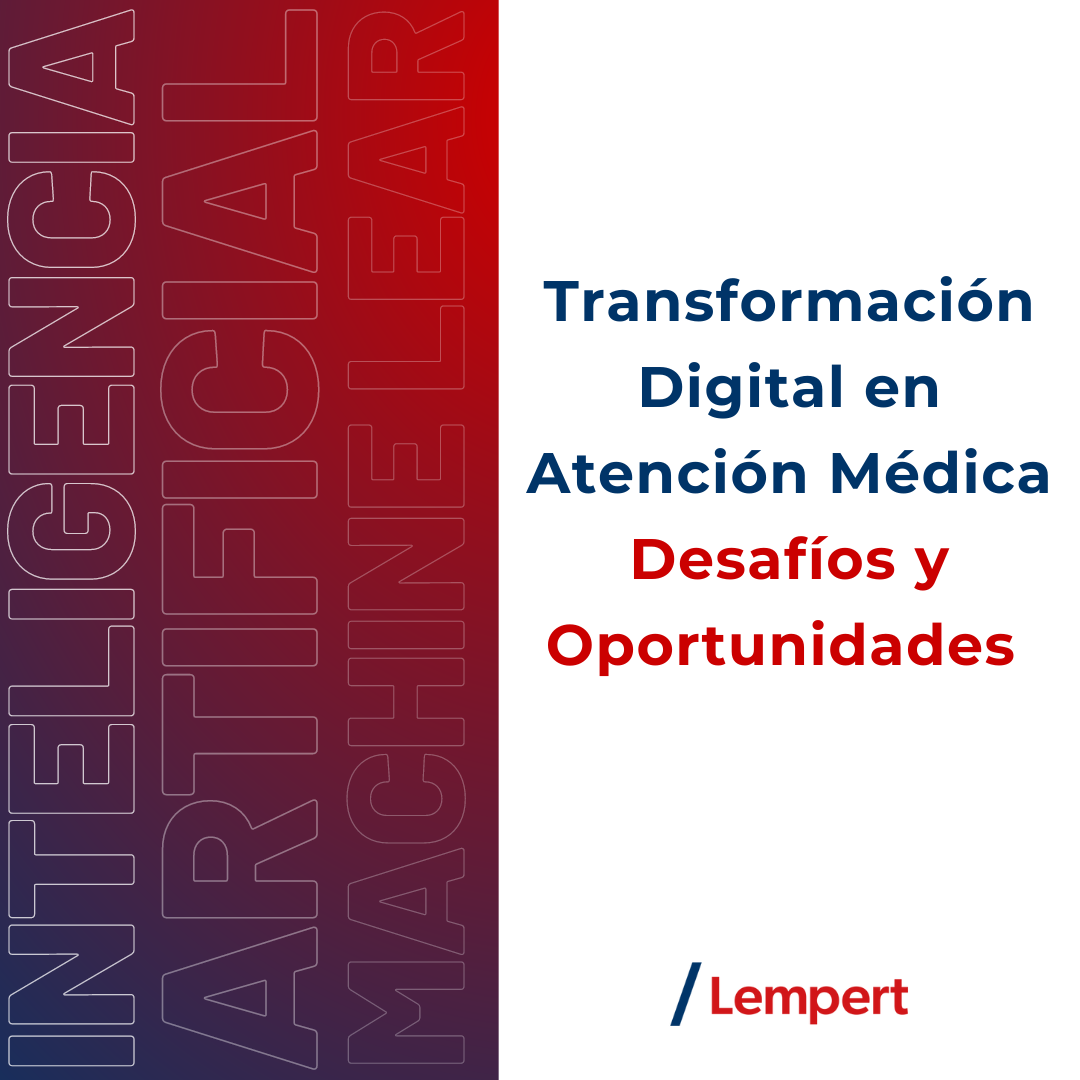 INTELIGENCIA
ARTIFICIAL
MACHINE LEAR

Transformación Digital en Atención Médica
Desafíos y Oportunidades

/ Lempert